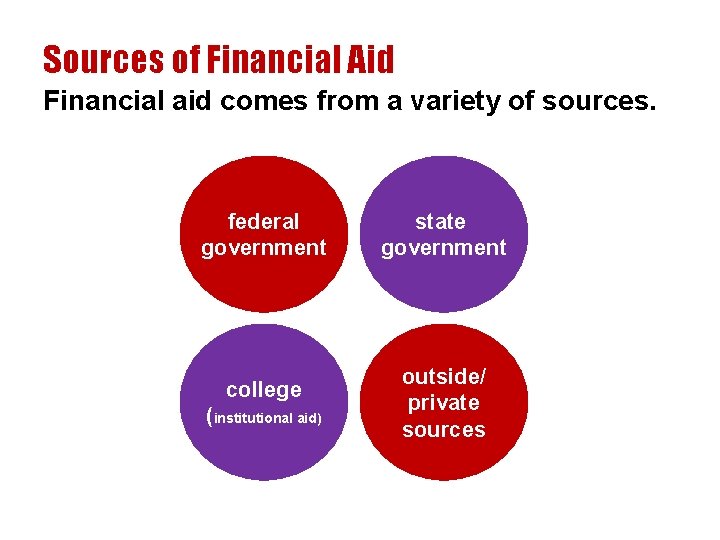 Sources of Financial Aid

Financial aid comes from a variety of sources.

federal government

state government

college (institutional aid)

outside/ private sources